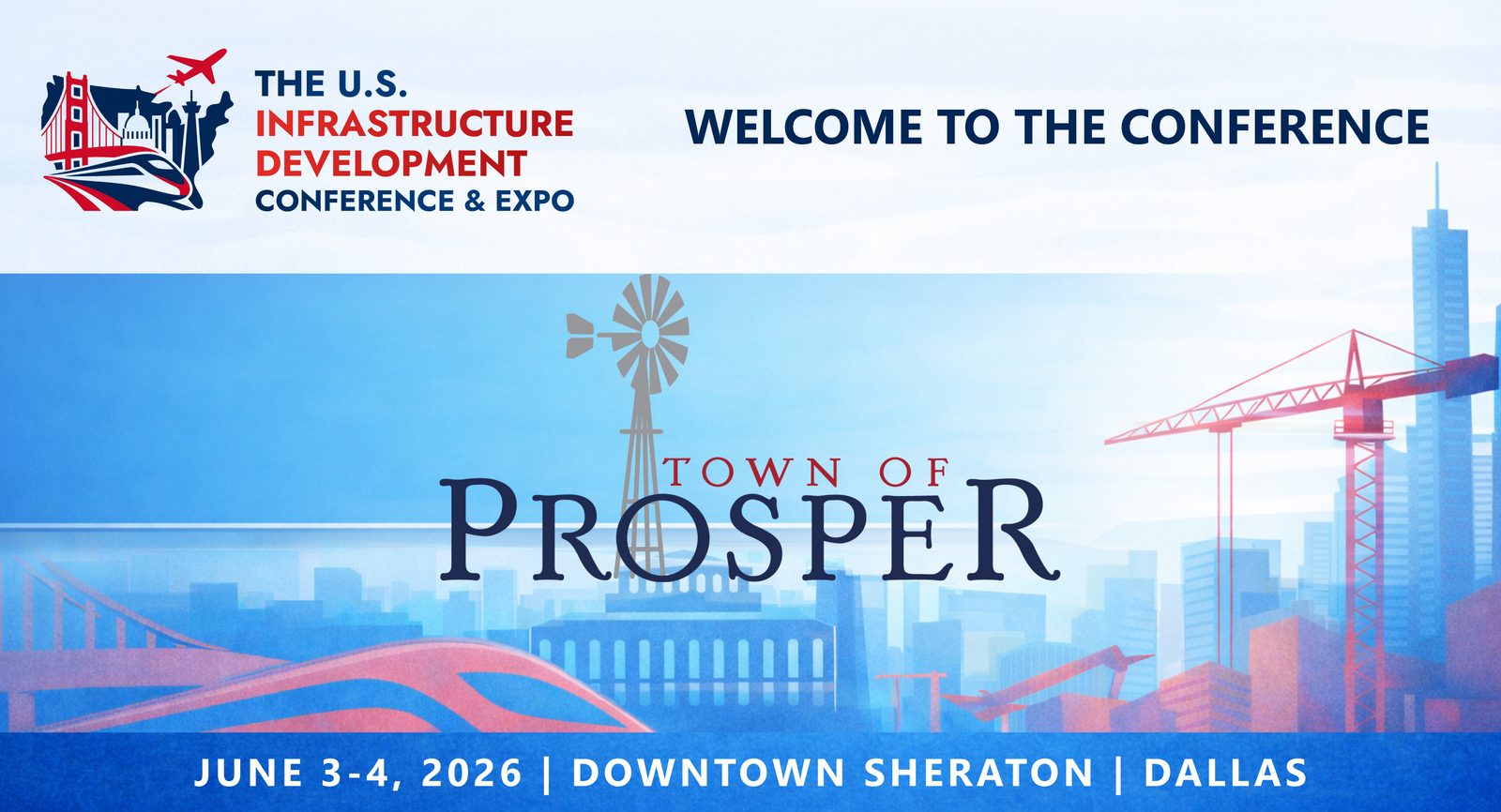 THE U.S.
INFRASTRUCTURE
DEVELOPMENT
CONFERENCE & EXPO

WELCOME TO THE CONFERENCE

TOWN OF
PROSPER

JUNE 3-4, 2026 | DOWNTOWN SHERATON | DALLAS